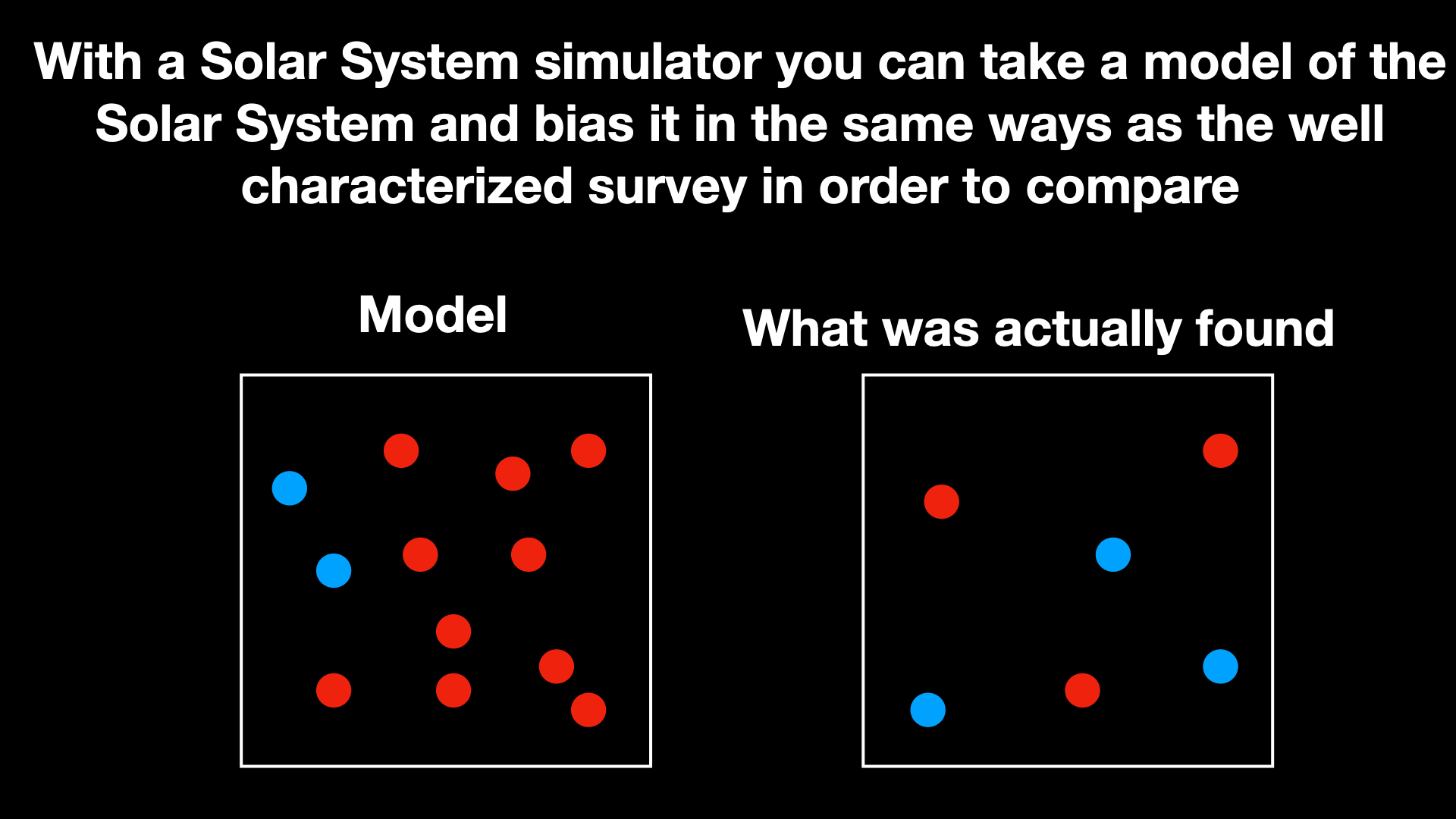 With a Solar System simulator you can take a model of the Solar System and bias it in the same ways as the well characterized survey in order to compare

Model

What was actually found